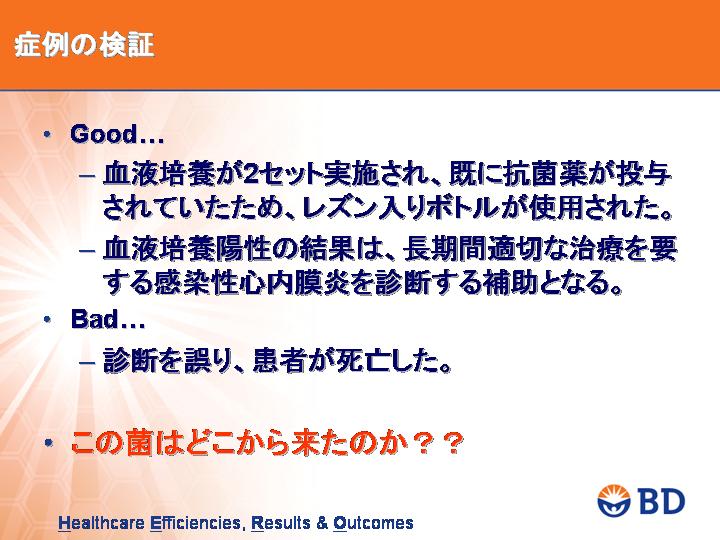 症例の検証

• Good…
– 血液培養が2セット実施され、既に抗菌薬が投与されていたため、レズン入りボトルが使用された。
– 血液培養陽性の結果は、長期間適切な治療を要する感染性心内膜炎を診断する補助となる。
• Bad…
– 診断を誤り、患者が死亡した。

• この菌はどこから来たのか？？

BD

Healthcare Efficiencies, Results & Outcomes